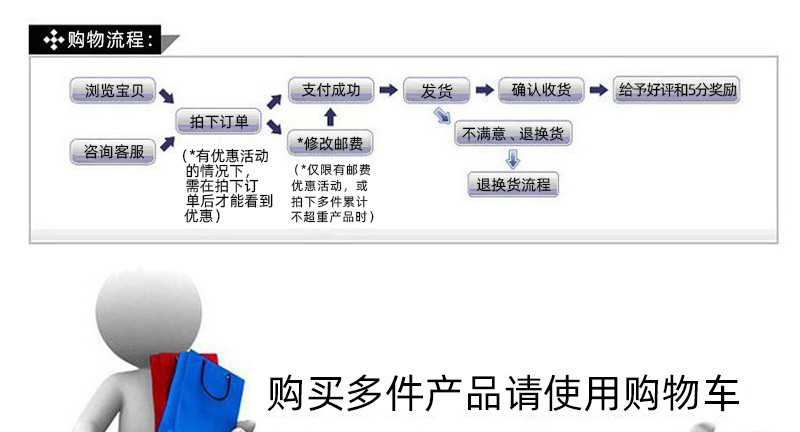 购物流程:

浏览宝贝

咨询客服

拍下订单

(*有优惠活动的情况下,需在拍下订单后才能看到优惠)

支付成功

*修改邮费

(*仅限有邮费优惠活动,或拍下多件累计不超重产品时)

发货

确认收货

给予好评和5分奖励

不满意、退换货

退换货流程

购买多件产品请使用购物车